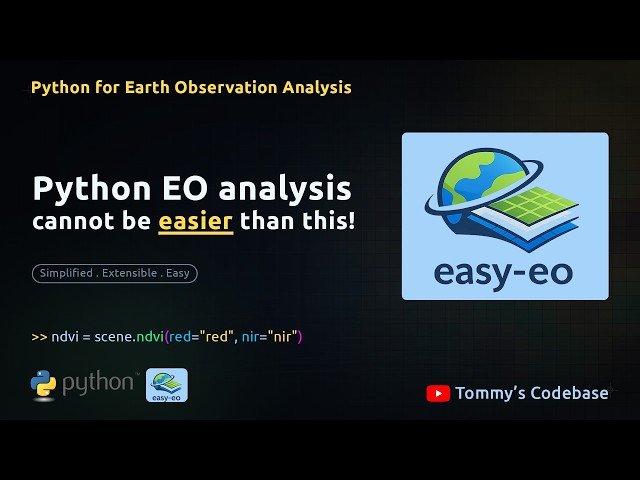 Python for Earth Observation Analysis

Python EO analysis
cannot be easier than this!

Simplified . Extensible . Easy

>> ndvi = scene.ndvi(red="red", nir="nir")

python™

easy-eo

easy-eo

Tommy's Codebase